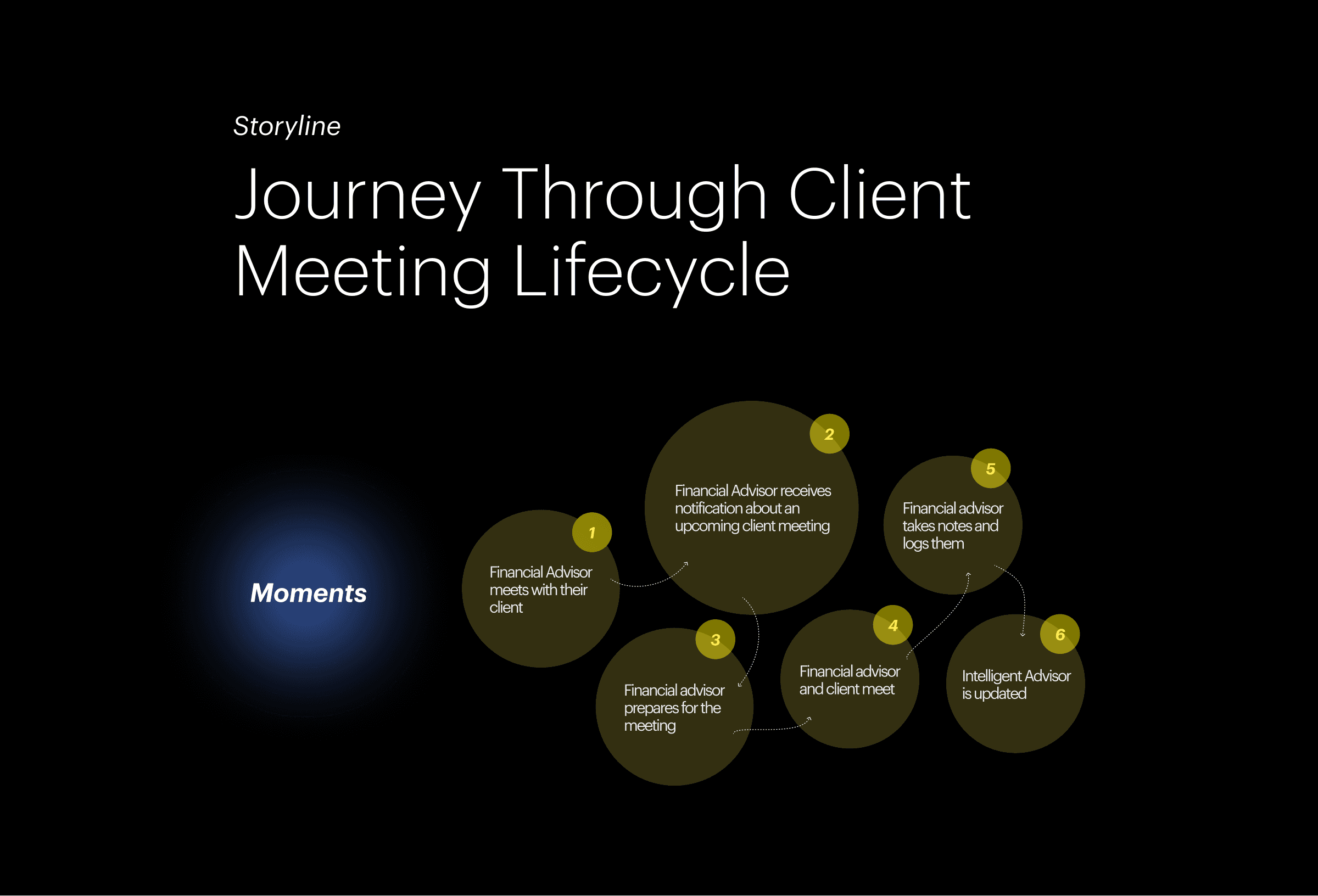 Storyline

Journey Through Client Meeting Lifecycle

Moments

1
Financial Advisor meets with their client

2
Financial Advisor receives notification about an upcoming client meeting

3
Financial advisor prepares for the meeting

4
Financial advisor and client meet

5
Financial advisor takes notes and logs them

6
Intelligent Advisor is updated